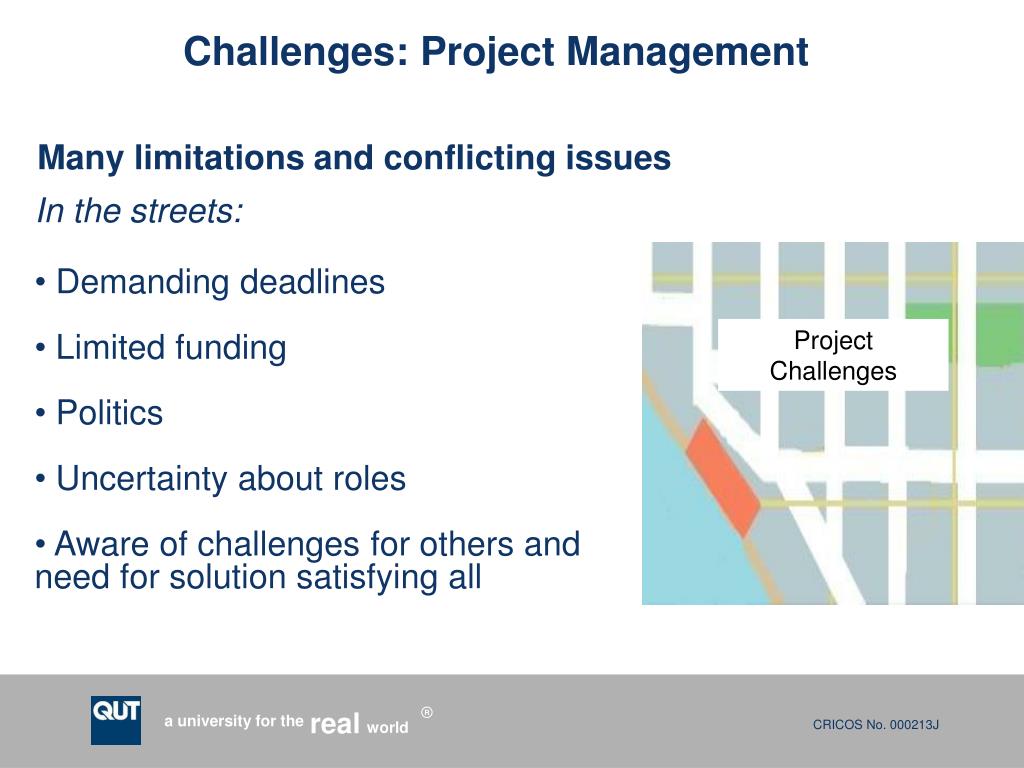 Challenges: Project Management

Many limitations and conflicting issues

In the streets:

• Demanding deadlines

• Limited funding

• Politics

• Uncertainty about roles

• Aware of challenges for others and need for solution satisfying all

Project Challenges

QUT

a university for the real world ®

CRICOS No. 000213J